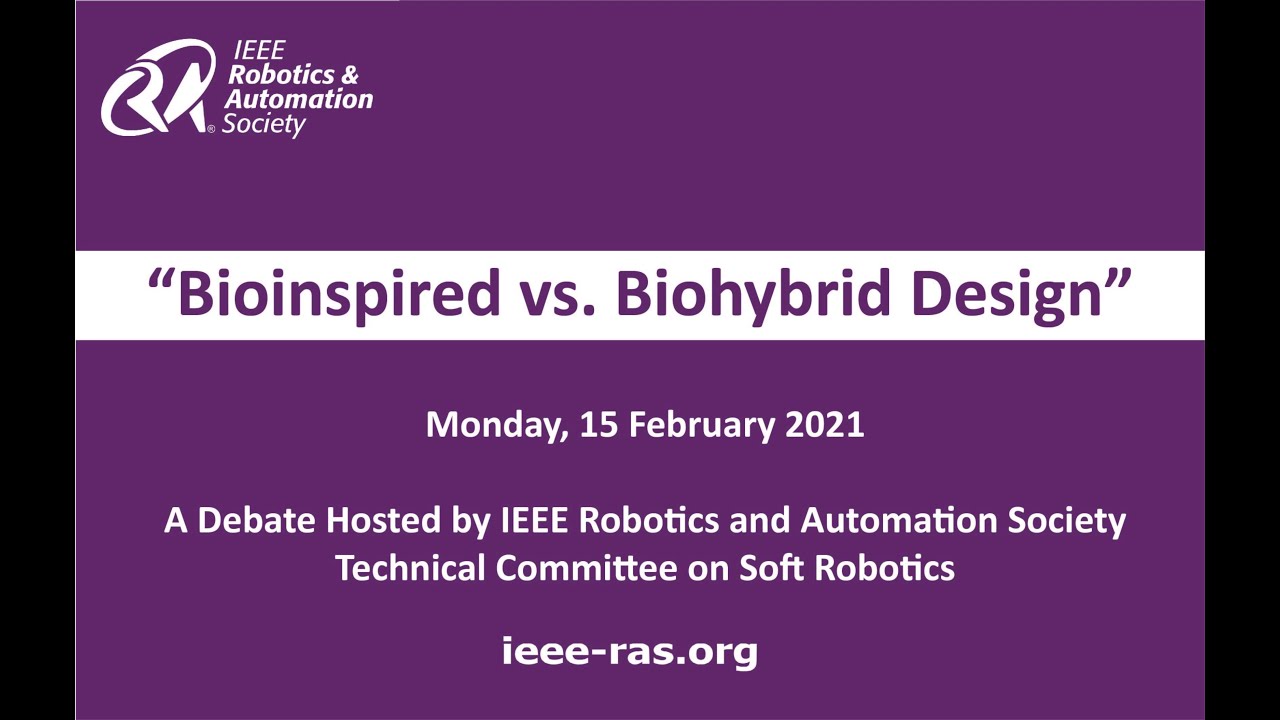 IEEE Robotics & Automation Society

“Bioinspired vs. Biohybrid Design”

Monday, 15 February 2021

A Debate Hosted by IEEE Robotics and Automation Society Technical Committee on Soft Robotics

ieee-ras.org